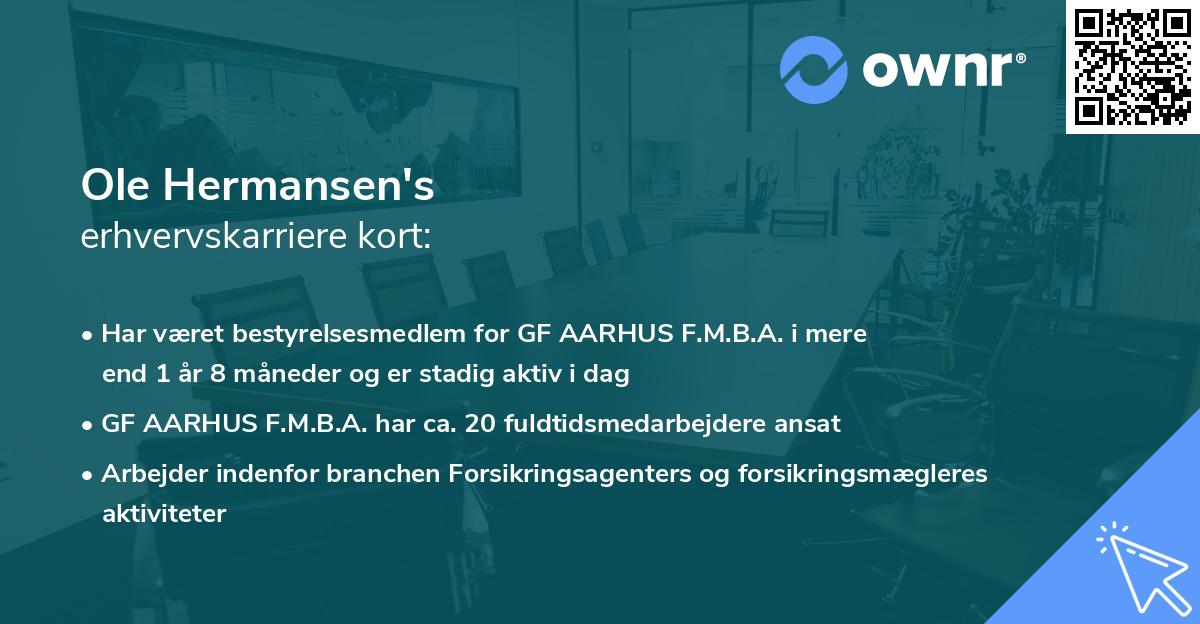 ownr®

Ole Hermansen's
erhvervskarriere kort:

• Har været bestyrelsesmedlem for GF AARHUS F.M.B.A. i mere end 1 år 8 måneder og er stadig aktiv i dag

• GF AARHUS F.M.B.A. har ca. 20 fuldtidsmedarbejdere ansat

• Arbejder indenfor branchen Forsikringsagenters og forsikringsmægleres aktiviteter